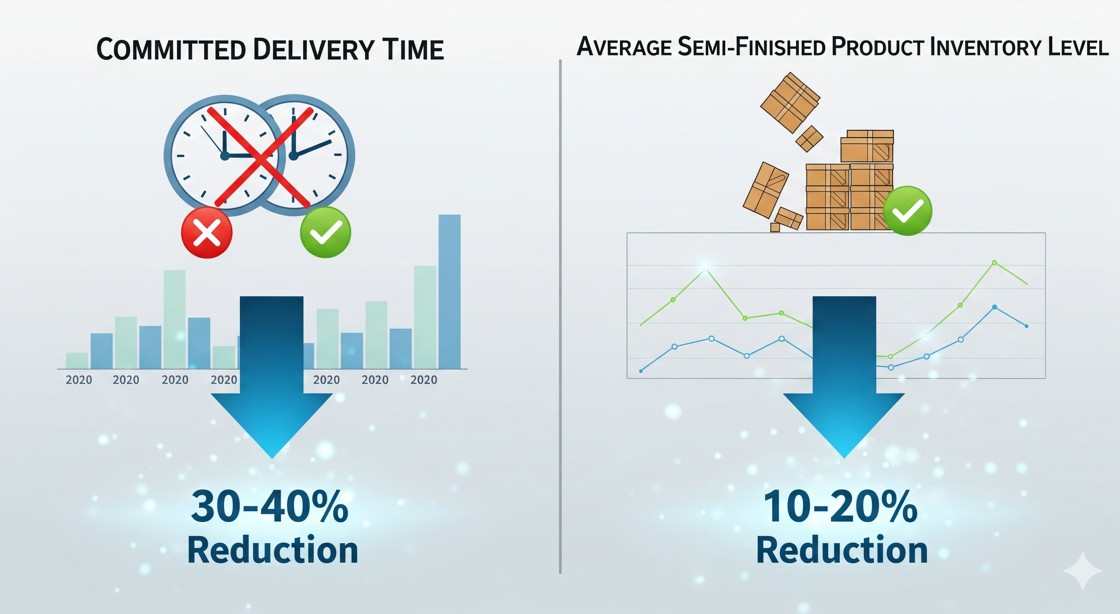 COMMITTED DELIVERY TIME

2020 2020 2020 2020 2020 2020 2020

30-40%
Reduction

AVERAGE SEMI-FINISHED PRODUCT INVENTORY LEVEL

10-20%
Reduction